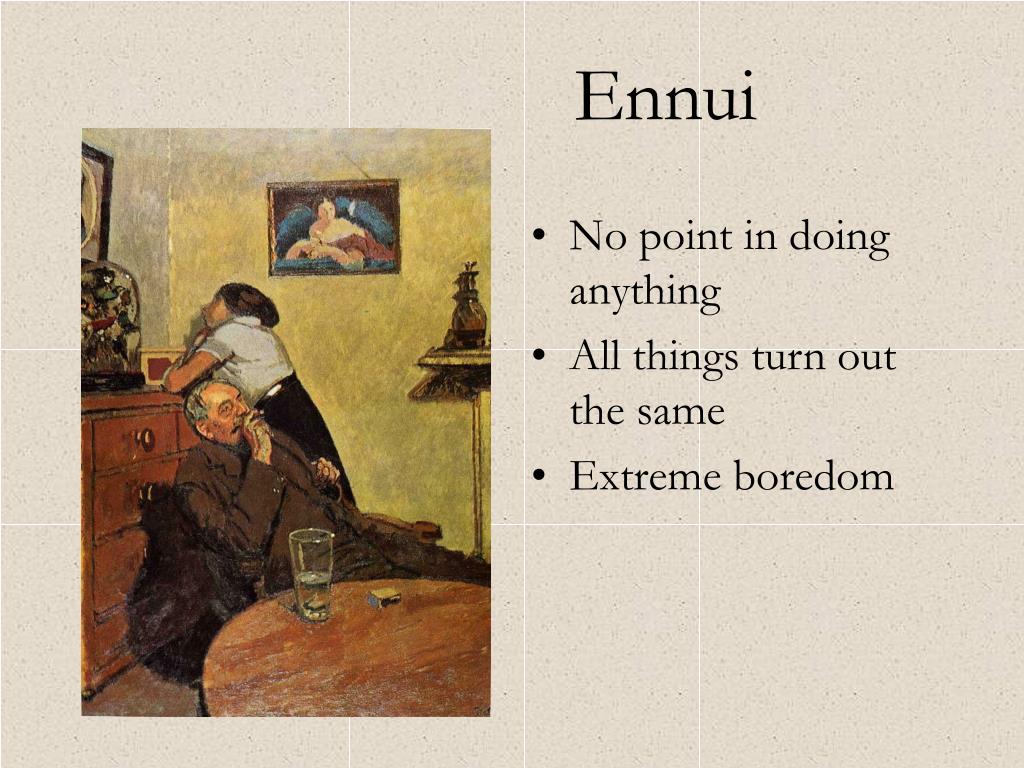 Ennui

• No point in doing anything
• All things turn out the same
• Extreme boredom